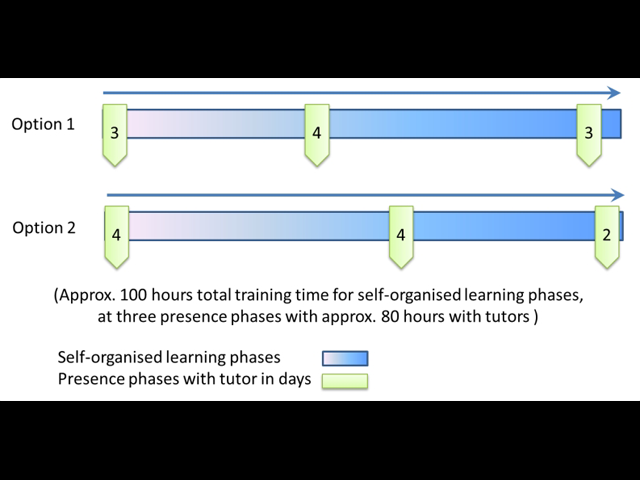 Option 1
3
4
3

Option 2
4
4
2

(Approx. 100 hours total training time for self-organised learning phases, at three presence phases with approx. 80 hours with tutors )

Self-organised learning phases
Presence phases with tutor in days